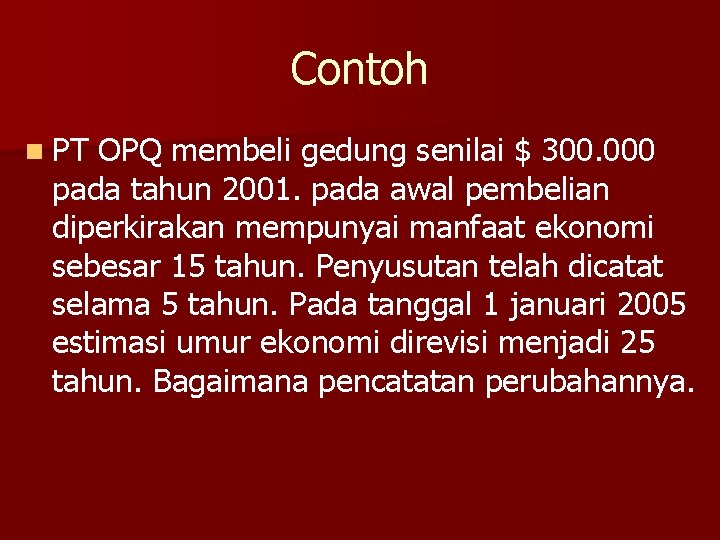 Contoh

PT OPQ membeli gedung senilai $ 300.000 pada tahun 2001. pada awal pembelian diperkirakan mempunyai manfaat ekonomi sebesar 15 tahun. Penyusutan telah dicatat selama 5 tahun. Pada tanggal 1 januari 2005 estimasi umur ekonomi direvisi menjadi 25 tahun. Bagaimana pencatatan perubahannya.